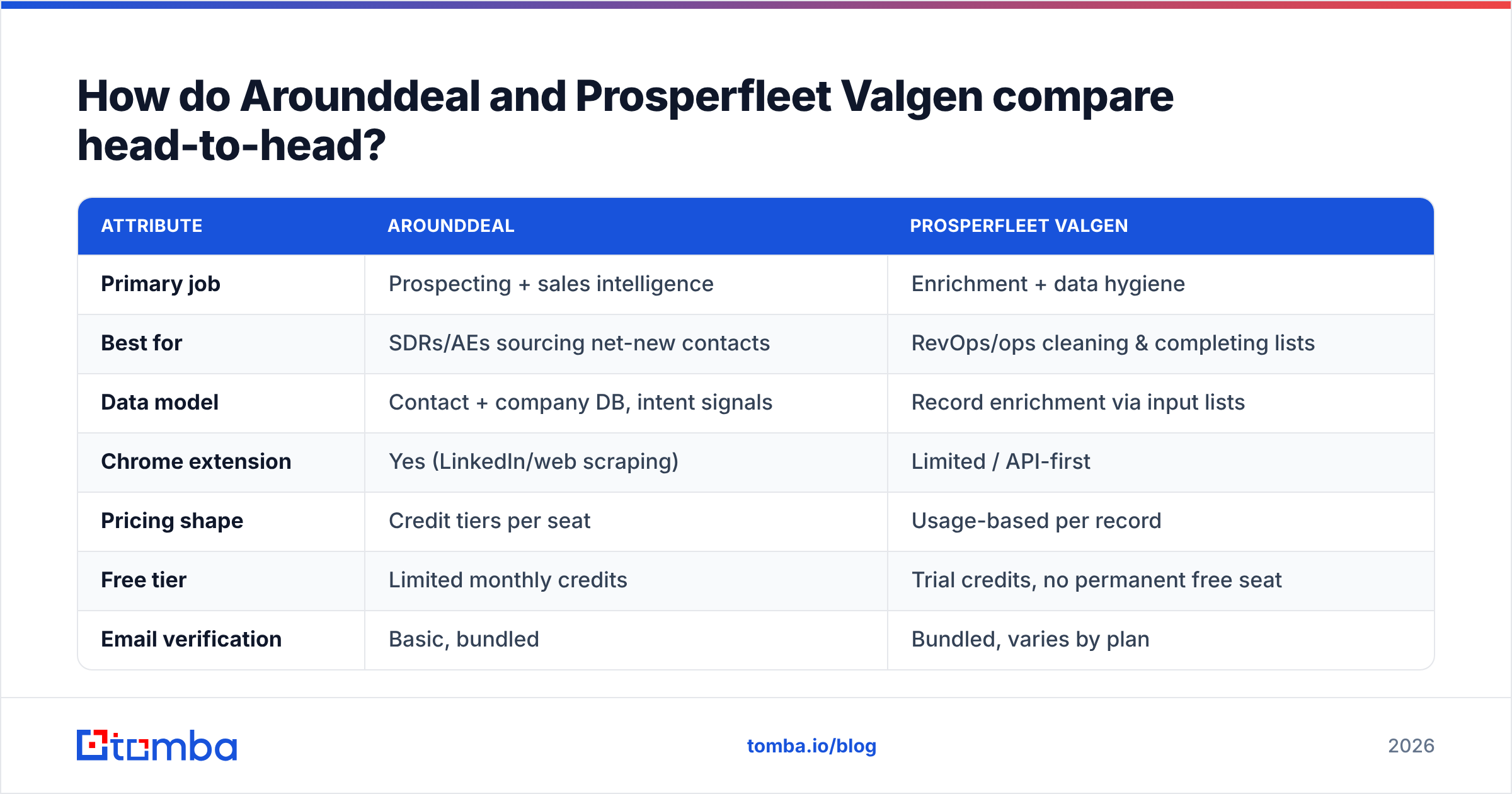 How do Arounddeal and Prosperfleet Valgen compare head-to-head?

| ATTRIBUTE | AROUNDDEAL | PROSPERFLEET VALGEN |
|---|---|---|
| Primary job | Prospecting + sales intelligence | Enrichment + data hygiene |
| Best for | SDRs/AEs sourcing net-new contacts | RevOps/ops cleaning & completing lists |
| Data model | Contact + company DB, intent signals | Record enrichment via input lists |
| Chrome extension | Yes (LinkedIn/web scraping) | Limited / API-first |
| Pricing shape | Credit tiers per seat | Usage-based per record |
| Free tier | Limited monthly credits | Trial credits, no permanent free seat |
| Email verification | Basic, bundled | Bundled, varies by plan |

tomba

tomba.io/blog

2026